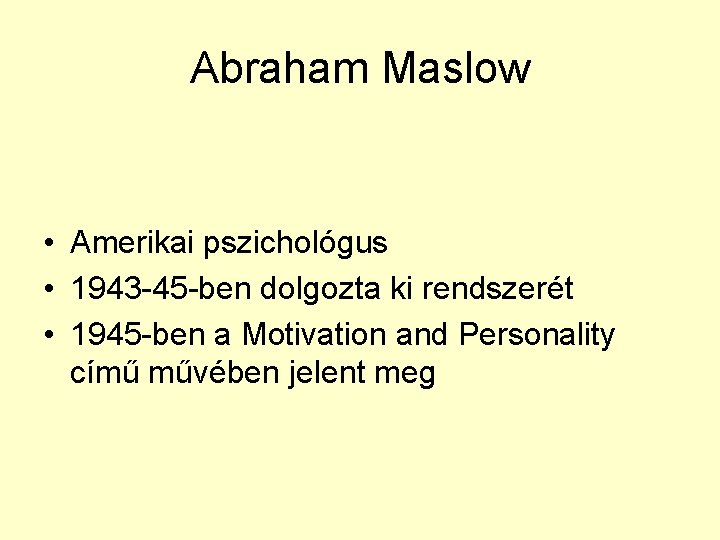 Abraham Maslow

• Amerikai pszichológus
• 1943-45-ben dolgozta ki rendszerét
• 1945-ben a Motivation and Personality című művében jelent meg